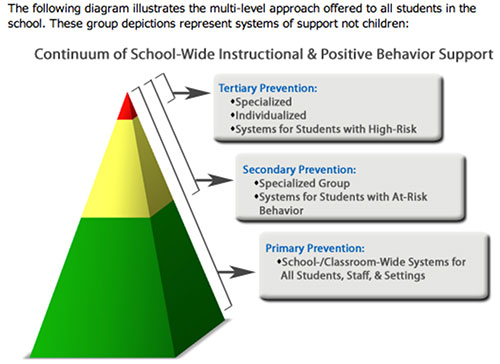 The following diagram illustrates the multi-level approach offered to all students in the school. These group depictions represent systems of support not children:

Continuum of School-Wide Instructional & Positive Behavior Support

Tertiary Prevention:
•Specialized
•Individualized
•Systems for Students with High-Risk

Secondary Prevention:
•Specialized Group
•Systems for Students with At-Risk Behavior

Primary Prevention:
•School-/Classroom-Wide Systems for All Students, Staff, & Settings